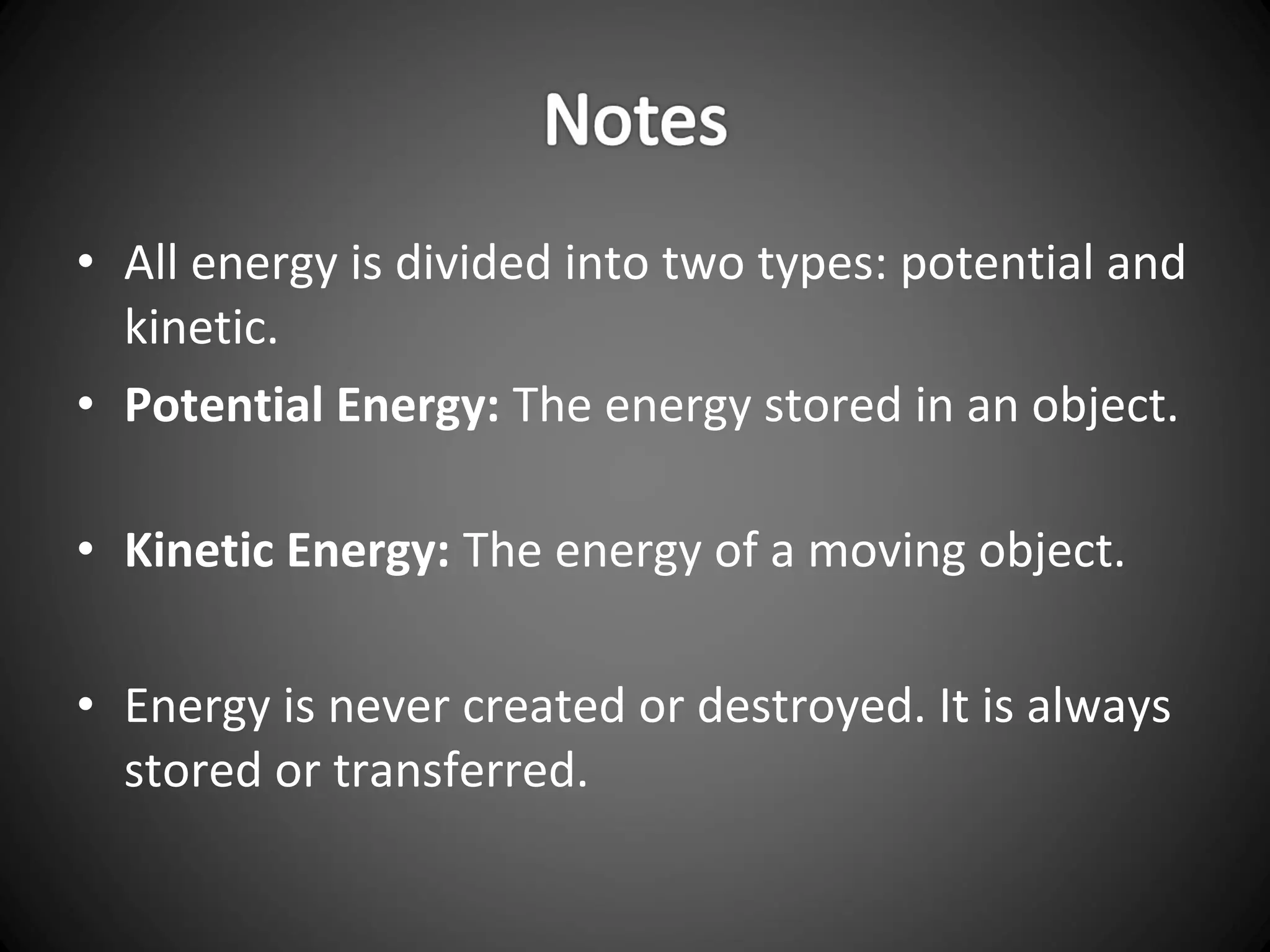 Notes

• All energy is divided into two types: potential and kinetic.

• Potential Energy: The energy stored in an object.

• Kinetic Energy: The energy of a moving object.

• Energy is never created or destroyed. It is always stored or transferred.